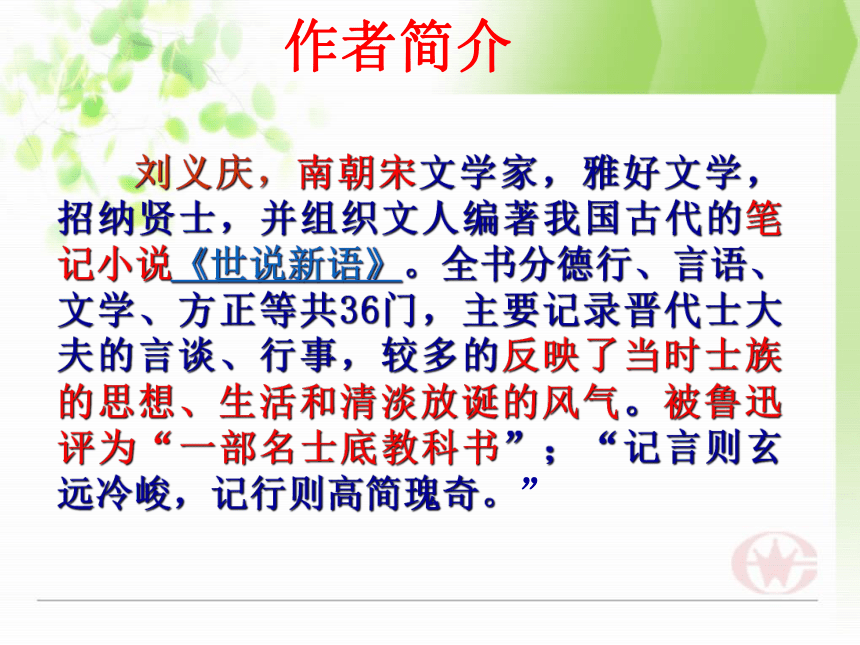 作者简介

刘义庆，南朝宋文学家，雅好文学，招纳贤士，并组织文人编著我国古代的笔记小说《世说新语》。全书分德行、言语、文学、方正等共36门，主要记录晋代士大夫的言谈、行事，较多的反映了当时士族的思想、生活和清淡放诞的风气。被鲁迅评为“一部名士底教科书”；“记言则玄远冷峻，记行则高简瑰奇。”